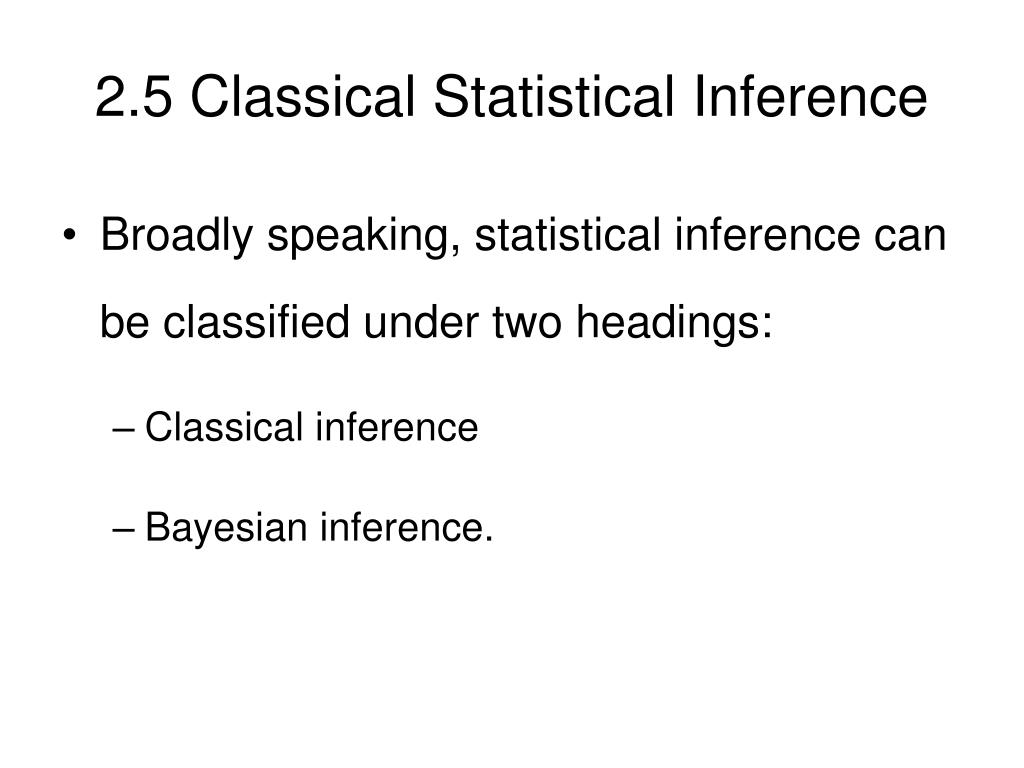 2.5 Classical Statistical Inference

• Broadly speaking, statistical inference can be classified under two headings:

– Classical inference

– Bayesian inference.